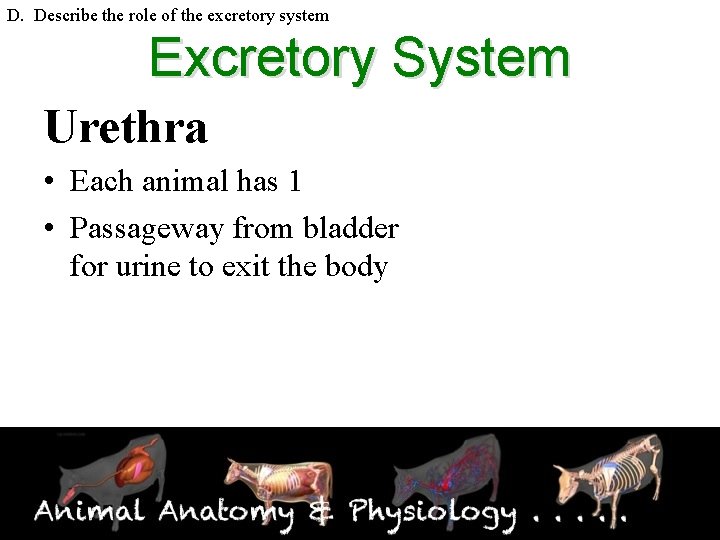 D. Describe the role of the excretory system

Excretory System

Urethra

• Each animal has 1
• Passageway from bladder for urine to exit the body

Animal Anatomy & Physiology . . . . .